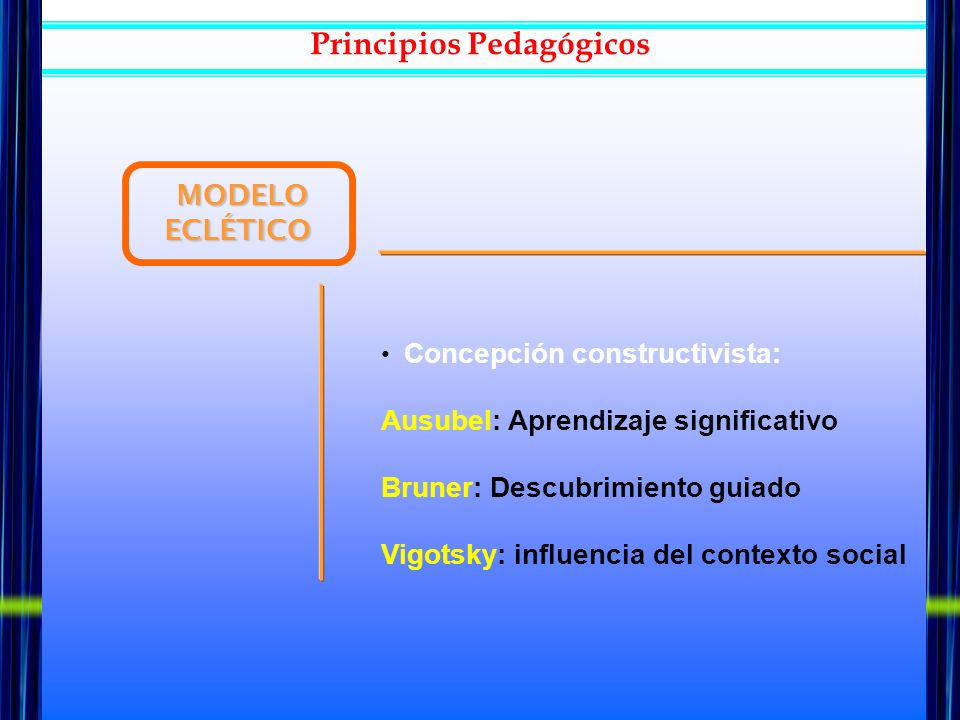 Principios Pedagógicos

MODELO ECLÉTICO

• Concepción constructivista:

Ausubel: Aprendizaje significativo

Bruner: Descubrimiento guiado

Vigotsky: influencia del contexto social